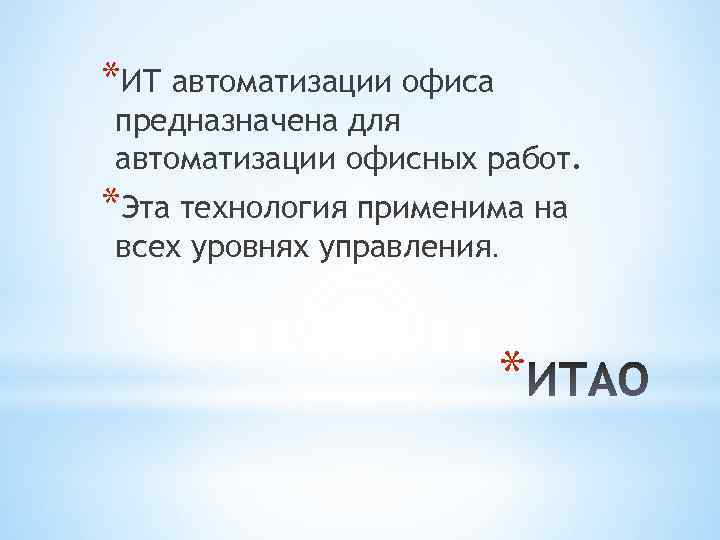 *ИТ автоматизации офиса предназначена для автоматизации офисных работ.

*Эта технология применима на всех уровнях управления.

*ИТАО